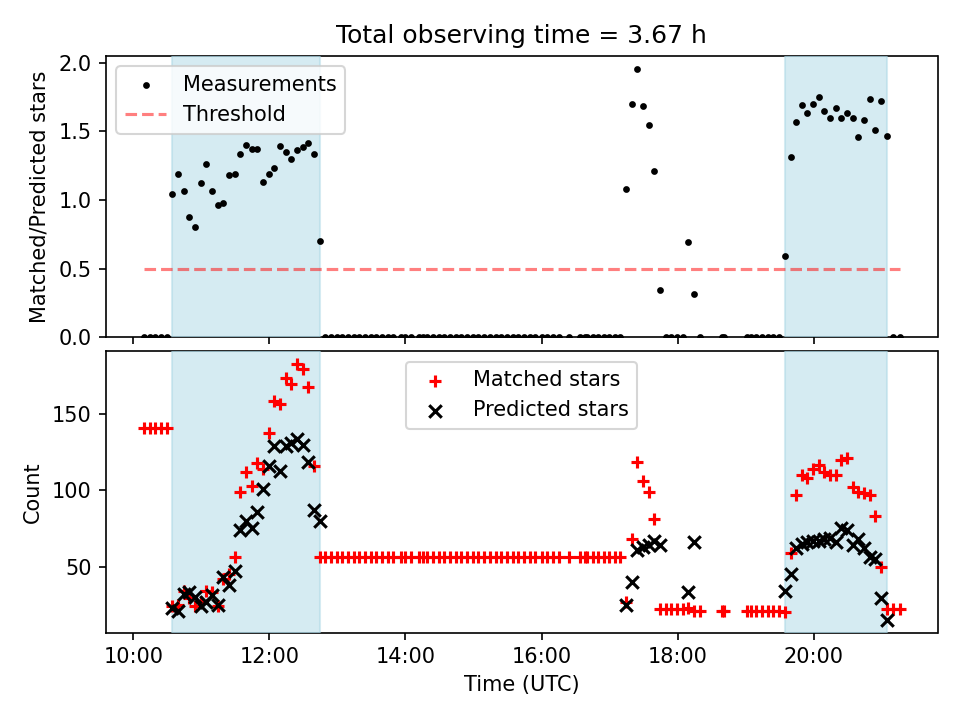 Total observing time = 3.67 h

Measurements
Threshold

Matched/Predicted stars

2.0
1.5
1.0
0.5
0.0

Matched stars
Predicted stars

Count

150
100
50

10:00
12:00
14:00
16:00
18:00
20:00

Time (UTC)